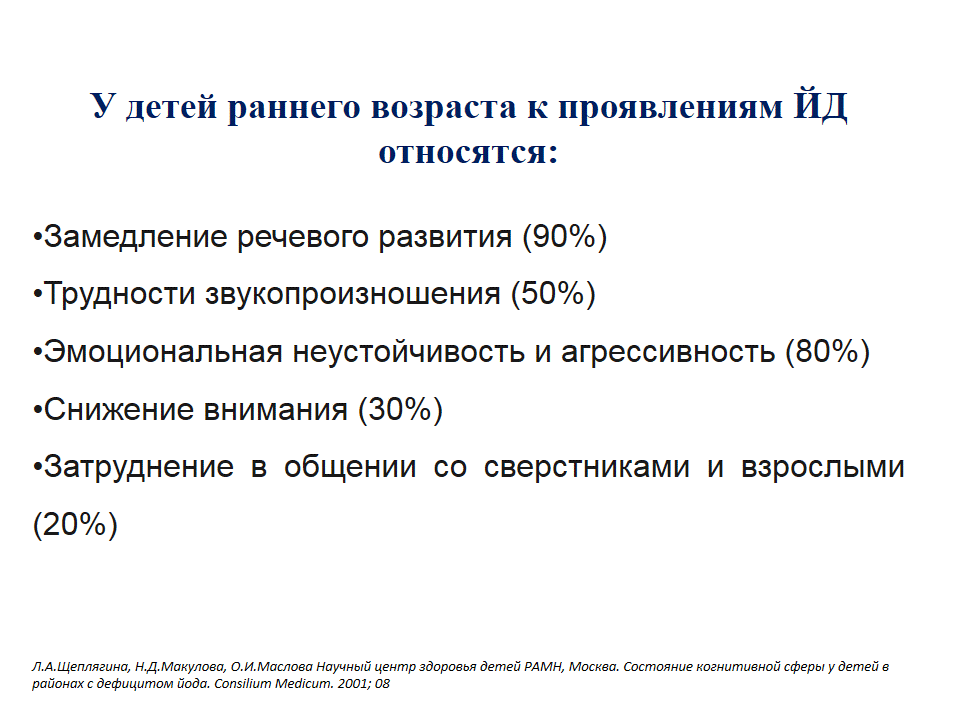 У детей раннего возраста к проявлениям ЙД относятся:

•Замедление речевого развития (90%)

•Трудности звукопроизношения (50%)

•Эмоциональная неустойчивость и агрессивность (80%)

•Снижение внимания (30%)

•Затруднение в общении со сверстниками и взрослыми (20%)

Л.А.Щеплягина, Н.Д.Макулова, О.И.Маслова Научный центр здоровья детей РАМН, Москва. Состояние когнитивной сферы у детей в районах с дефицитом йода. Consilium Medicum. 2001; 08